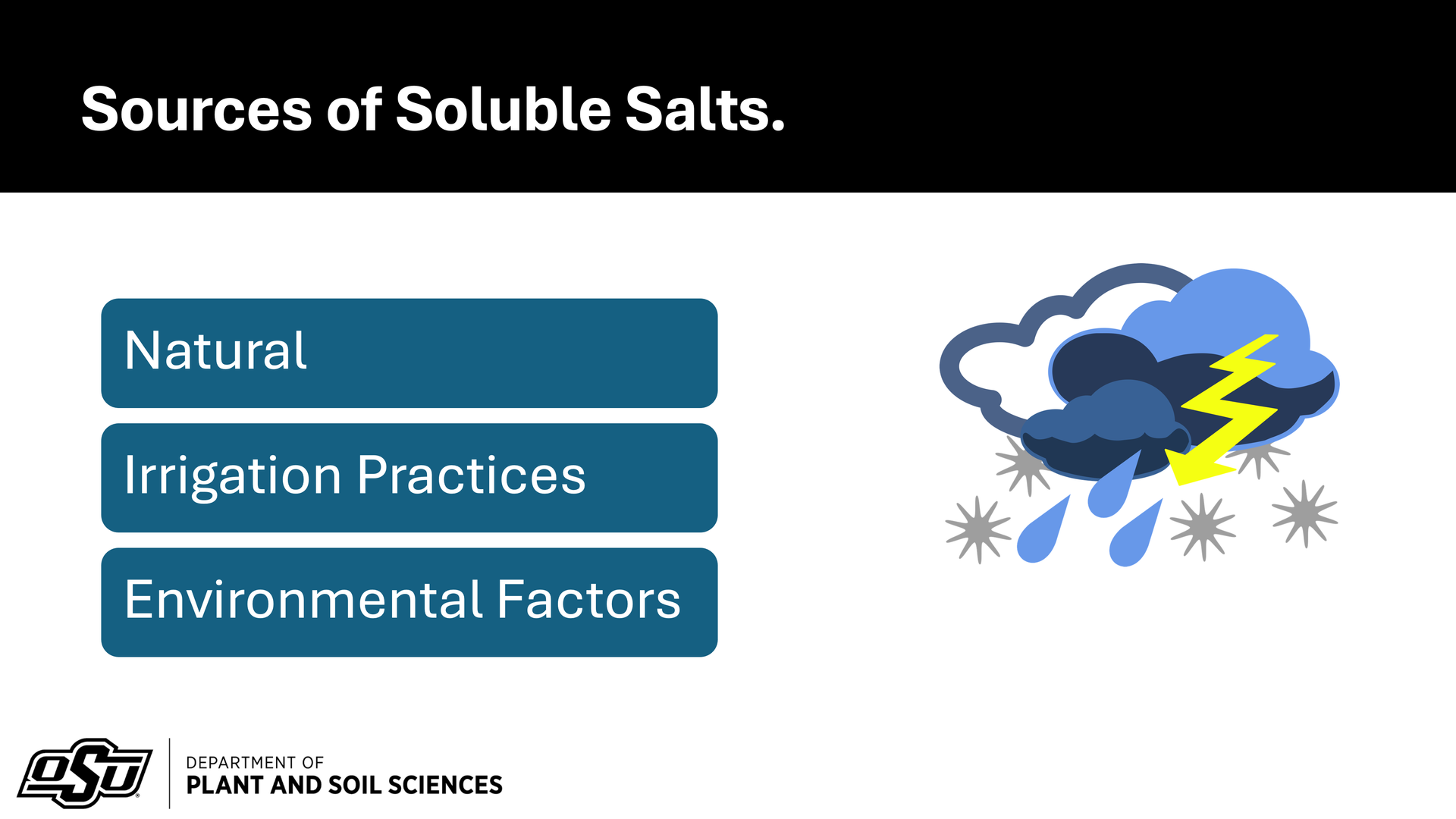 Sources of Soluble Salts.

Natural

Irrigation Practices

Environmental Factors

OSU

DEPARTMENT OF
PLANT AND SOIL SCIENCES